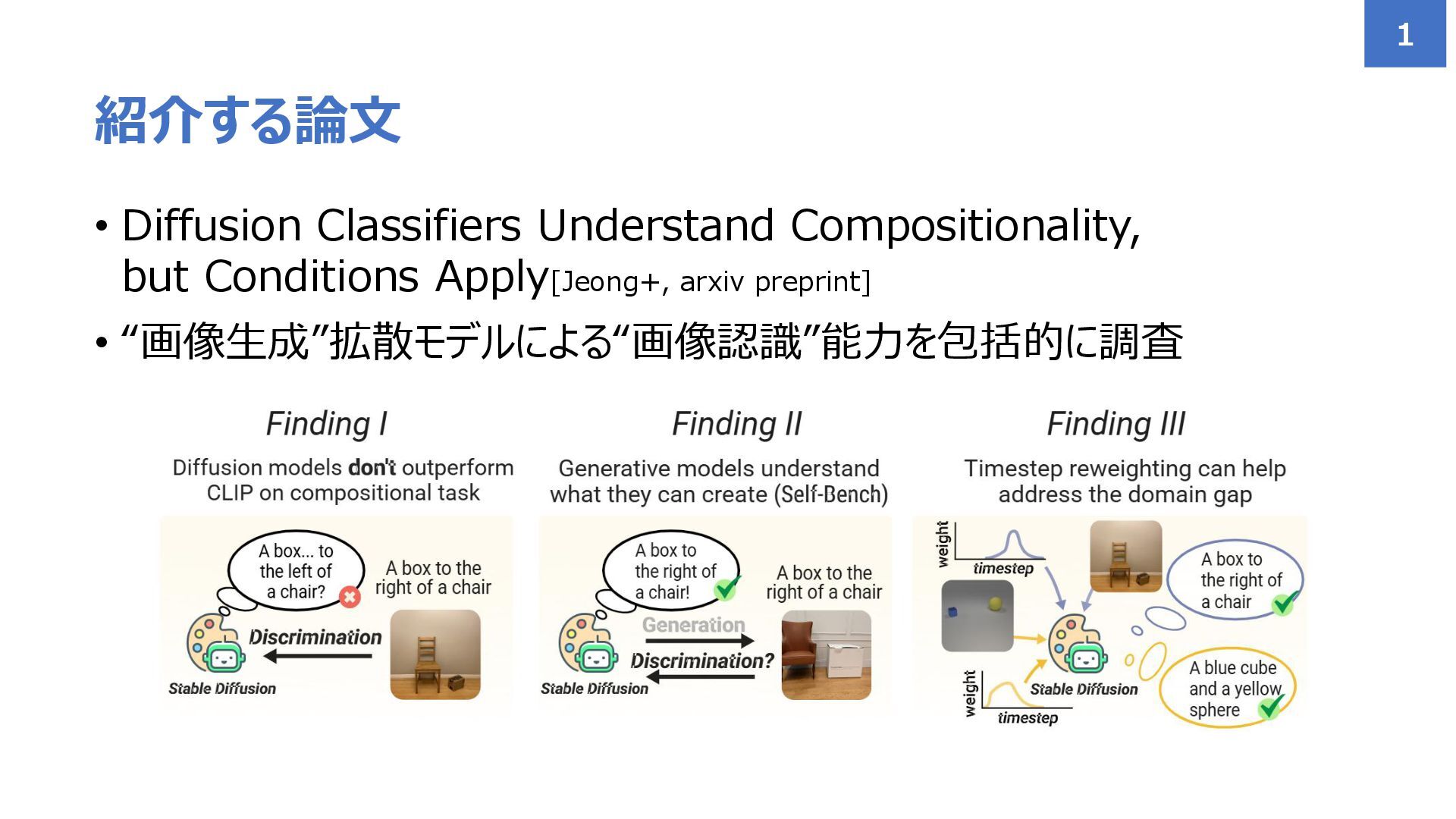 1

紹介する論文

• Diffusion Classifiers Understand Compositionality, but Conditions Apply[Jeong+, arxiv preprint]
• “画像生成”拡散モデルによる“画像認識”能力を包括的に調査

Finding I

Diffusion models don't outperform CLIP on compositional task

A box... to the left of a chair?

A box to the right of a chair

Discrimination

Stable Diffusion

Finding II

Generative models understand what they can create (Self-Bench)

A box to the right of a chair!

A box to the right of a chair

Generation

Discrimination?

Stable Diffusion

Finding III

Timestep reweighting can help address the domain gap

weight

timestep

A box to the right of a chair

Stable Diffusion

weight

timestep

A blue cube and a yellow sphere